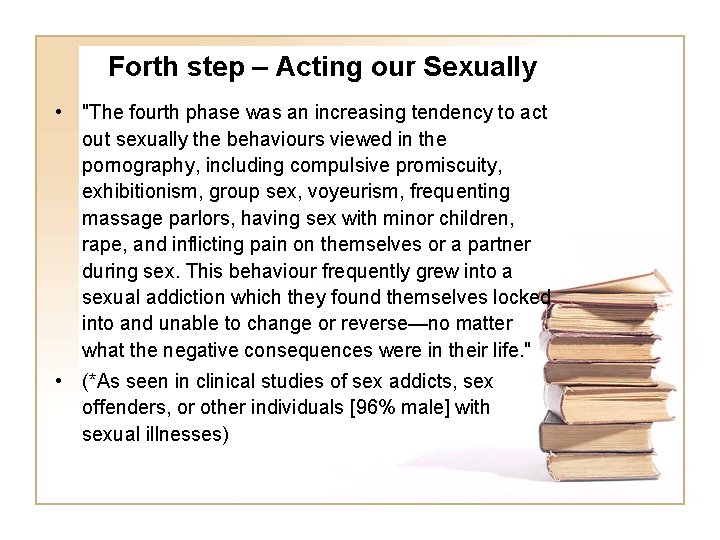 Forth step – Acting our Sexually

• "The fourth phase was an increasing tendency to act out sexually the behaviours viewed in the pornography, including compulsive promiscuity, exhibitionism, group sex, voyeurism, frequenting massage parlors, having sex with minor children, rape, and inflicting pain on themselves or a partner during sex. This behaviour frequently grew into a sexual addiction which they found themselves locked into and unable to change or reverse—no matter what the negative consequences were in their life."

• (*As seen in clinical studies of sex addicts, sex offenders, or other individuals [96% male] with sexual illnesses)